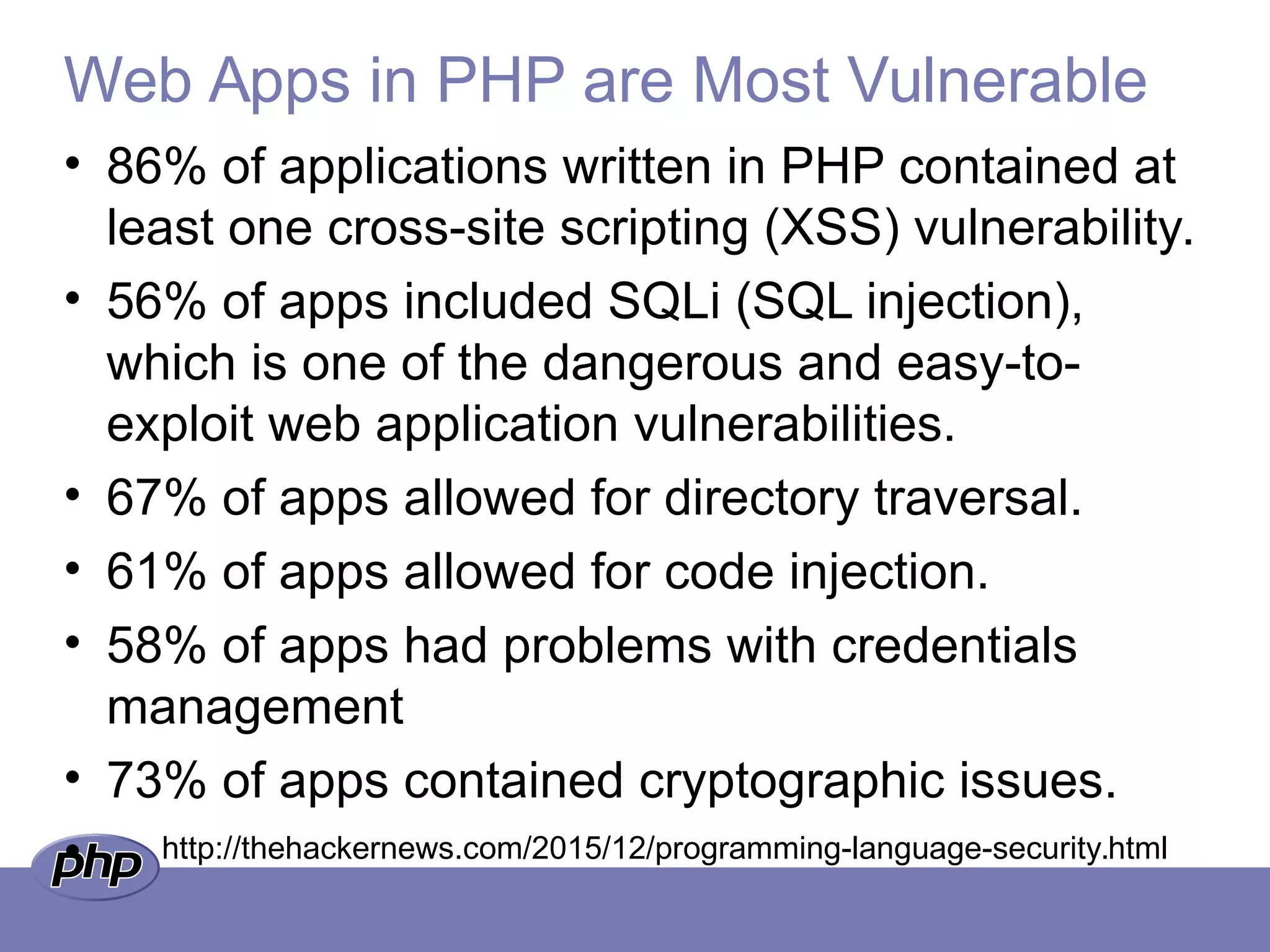 Web Apps in PHP are Most Vulnerable

• 86% of applications written in PHP contained at least one cross-site scripting (XSS) vulnerability.

• 56% of apps included SQLi (SQL injection), which is one of the dangerous and easy-to-exploit web application vulnerabilities.

• 67% of apps allowed for directory traversal.

• 61% of apps allowed for code injection.

• 58% of apps had problems with credentials management

• 73% of apps contained cryptographic issues.

• http://thehackernews.com/2015/12/programming-language-security.html

php